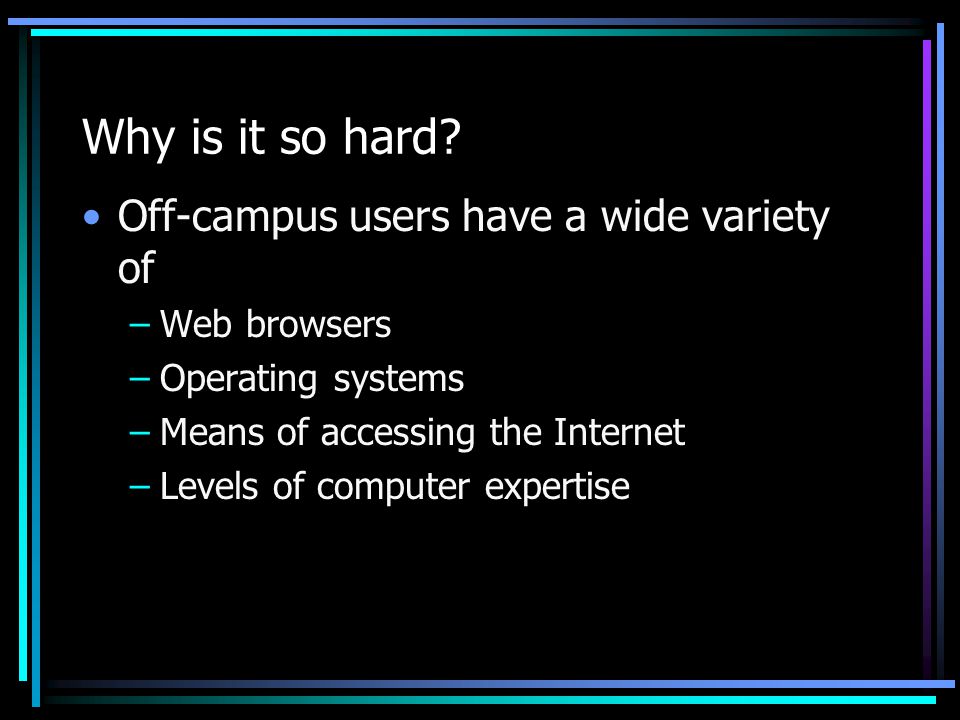 Why is it so hard?

• Off-campus users have a wide variety of
– Web browsers
– Operating systems
– Means of accessing the Internet
– Levels of computer expertise